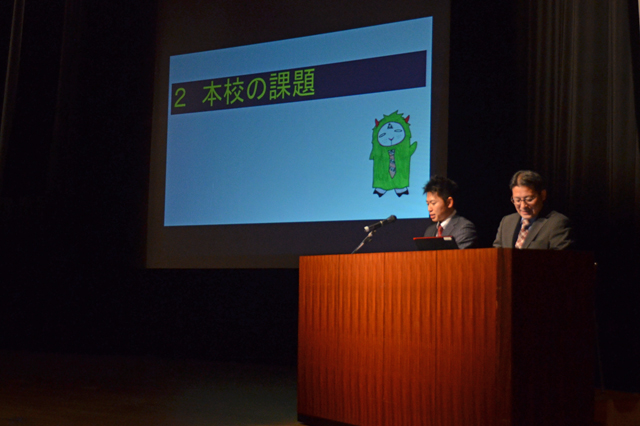 2 本校の課題